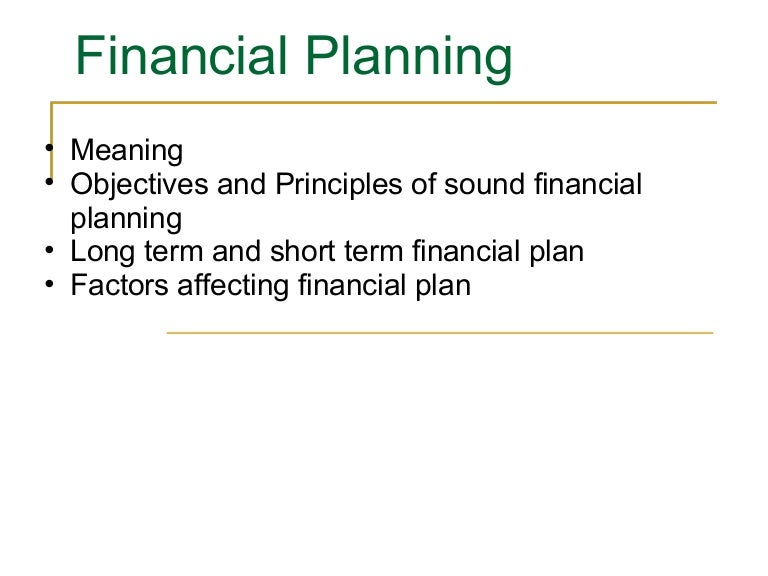 Financial Planning

• Meaning
• Objectives and Principles of sound financial planning
• Long term and short term financial plan
• Factors affecting financial plan